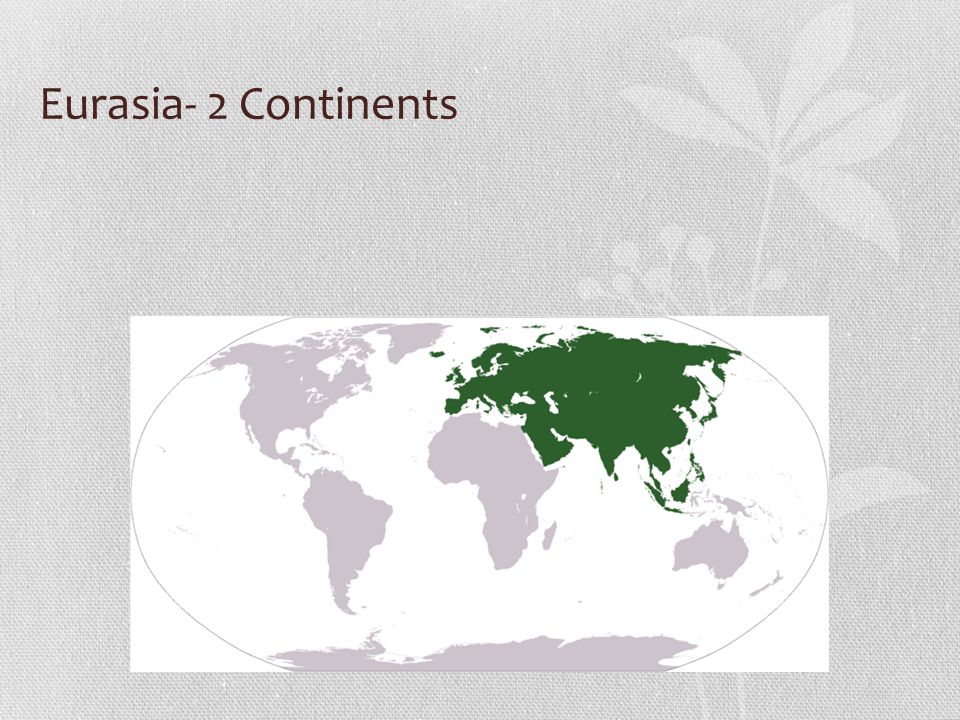 Eurasia- 2 Continents